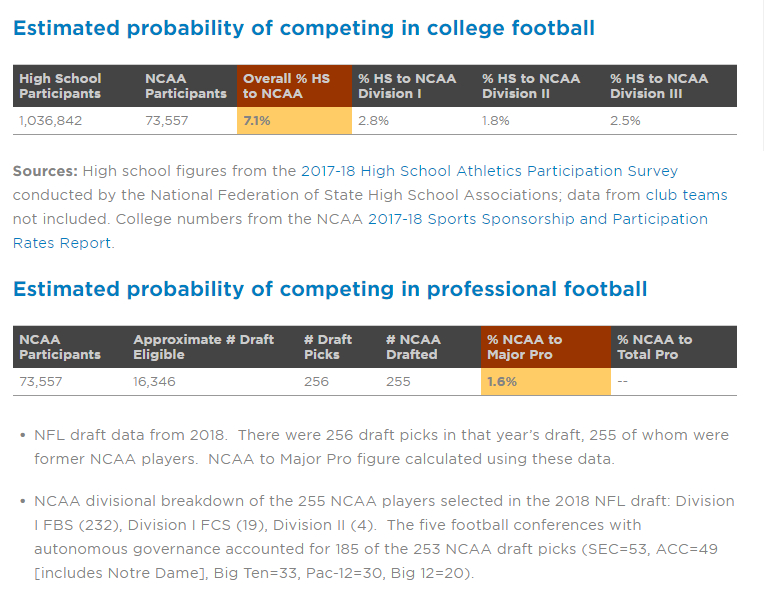 Estimated probability of competing in college football

| High School Participants | NCAA Participants | Overall % HS to NCAA | % HS to NCAA Division I | % HS to NCAA Division II | % HS to NCAA Division III |
|---|---|---|---|---|---|
| 1,036,842 | 73,557 | 7.1% | 2.8% | 1.8% | 2.5% |

Sources: High school figures from the 2017-18 High School Athletics Participation Survey conducted by the National Federation of State High School Associations; data from club teams not included. College numbers from the NCAA 2017-18 Sports Sponsorship and Participation Rates Report.

Estimated probability of competing in professional football

| NCAA Participants | Approximate # Draft Eligible | # Draft Picks | # NCAA Drafted | % NCAA to Major Pro | % NCAA to Total Pro |
|---|---|---|---|---|---|
| 73,557 | 16,346 | 256 | 255 | 1.6% | -- |

• NFL draft data from 2018. There were 256 draft picks in that year's draft, 255 of whom were former NCAA players. NCAA to Major Pro figure calculated using these data.

• NCAA divisional breakdown of the 255 NCAA players selected in the 2018 NFL draft: Division I FBS (232), Division I FCS (19), Division II (4). The five football conferences with autonomous governance accounted for 185 of the 253 NCAA draft picks (SEC=53, ACC=49 [includes Notre Dame], Big Ten=33, Pac-12=30, Big 12=20).